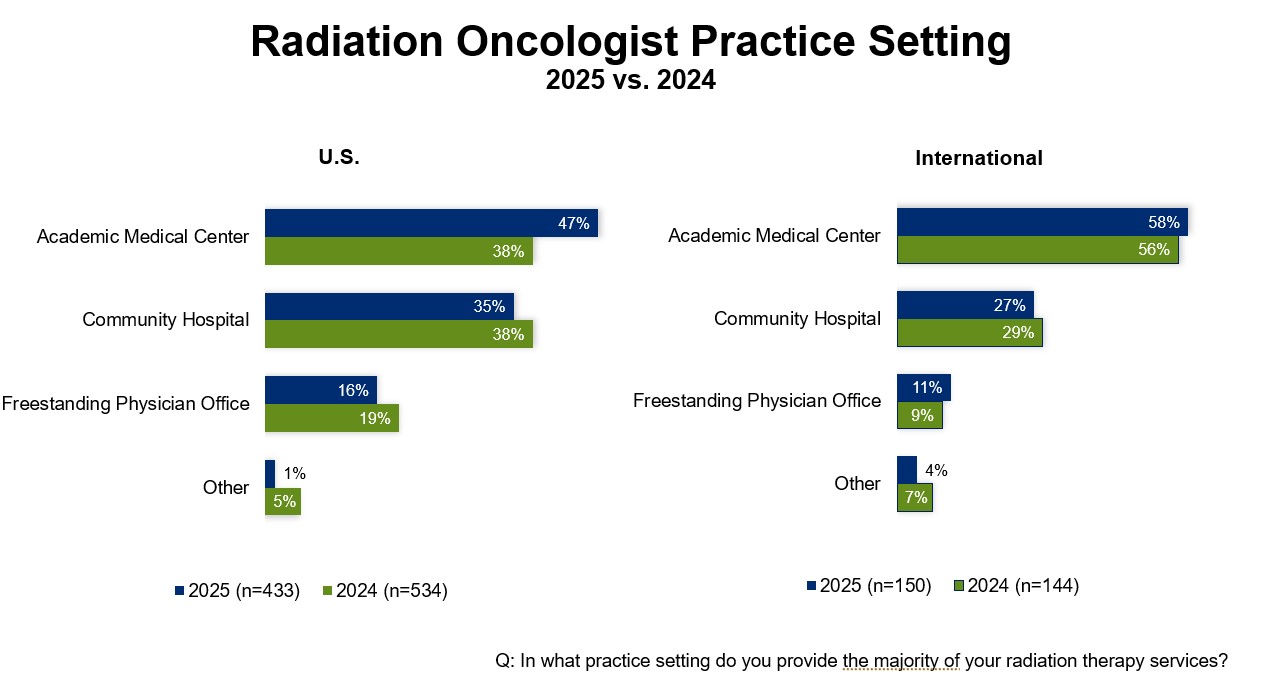 Radiation Oncologist Practice Setting
2025 vs. 2024

U.S.

Academic Medical Center 47% 38%
Community Hospital 35% 38%
Freestanding Physician Office 16% 19%
Other 1% 5%

2025 (n=433) 2024 (n=534)

International

Academic Medical Center 58% 56%
Community Hospital 27% 29%
Freestanding Physician Office 11% 9%
Other 4% 7%

2025 (n=150) 2024 (n=144)

Q: In what practice setting do you provide the majority of your radiation therapy services?